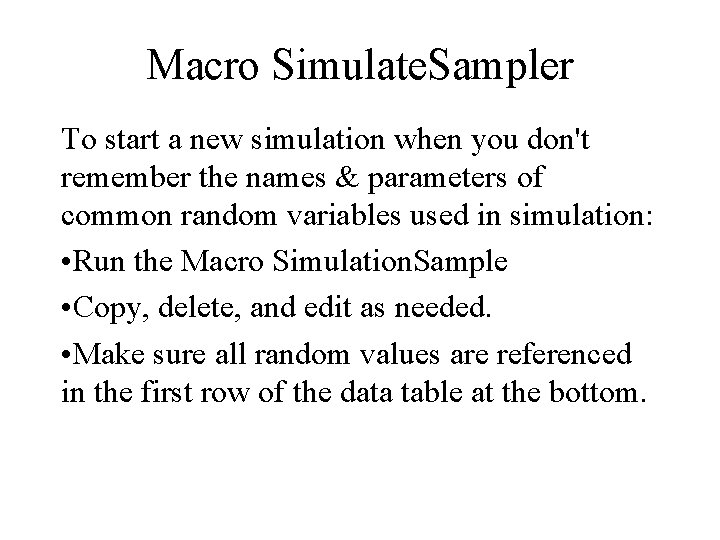 Macro SimulateSampler

To start a new simulation when you don't remember the names & parameters of common random variables used in simulation:

•Run the Macro SimulationSample

•Copy, delete, and edit as needed.

•Make sure all random values are referenced in the first row of the data table at the bottom.